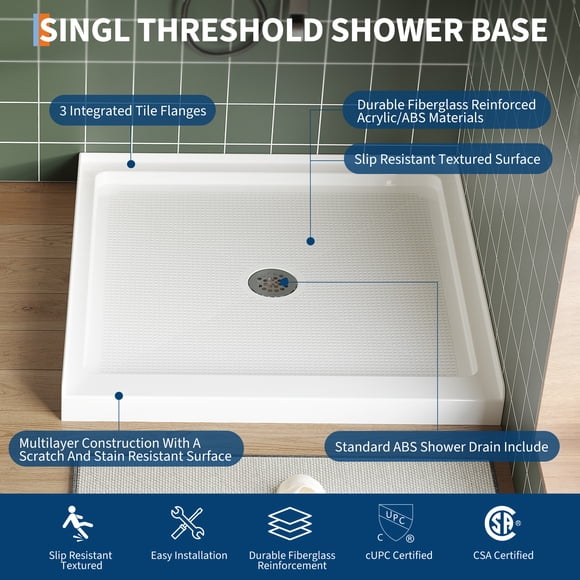 SINGL THRESHOLD SHOWER BASE

3 Integrated Tile Flanges

Durable Fiberglass Reinforced Acrylic/ABS Materials

Slip Resistant Textured Surface

Multilayer Construction With A Scratch And Stain Resistant Surface

Standard ABS Shower Drain Include

Slip Resistant Textured

Easy Installation

Durable Fiberglass Reinforcement

UPC C ®

cUPC Certified

SA ®

CSA Certified